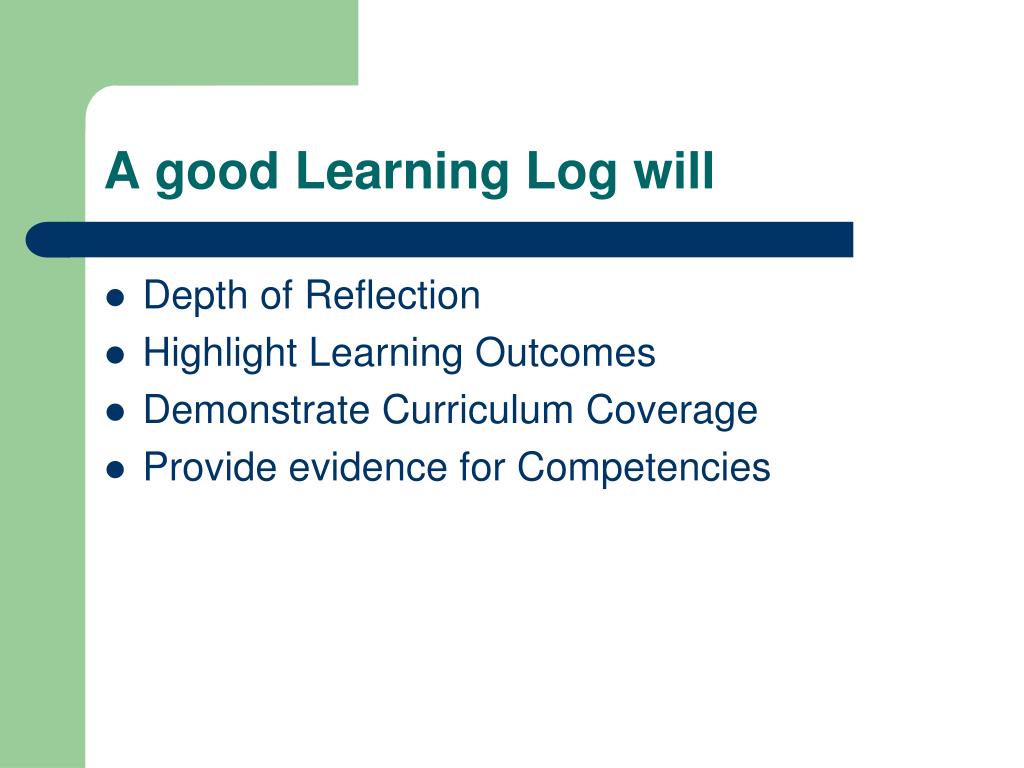 A good Learning Log will

- Depth of Reflection
- Highlight Learning Outcomes
- Demonstrate Curriculum Coverage
- Provide evidence for Competencies